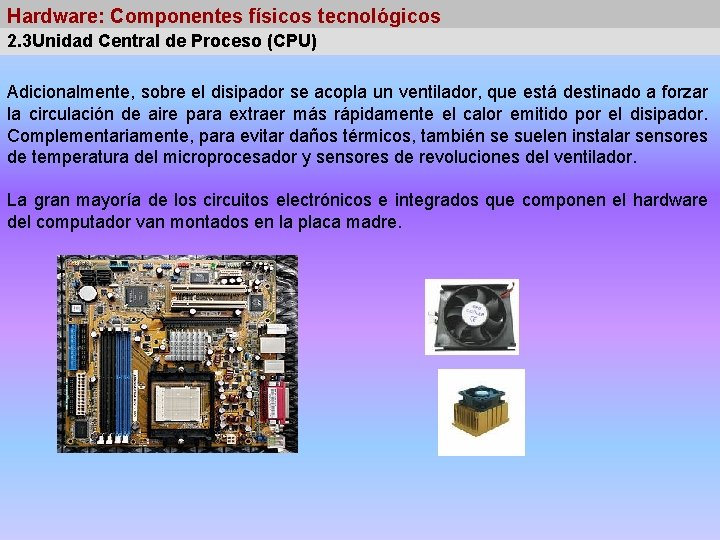 Hardware: Componentes físicos tecnológicos

2.3Unidad Central de Proceso (CPU)

Adicionalmente, sobre el disipador se acopla un ventilador, que está destinado a forzar la circulación de aire para extraer más rápidamente el calor emitido por el disipador. Complementariamente, para evitar daños térmicos, también se suelen instalar sensores de temperatura del microprocesador y sensores de revoluciones del ventilador.

La gran mayoría de los circuitos electrónicos e integrados que componen el hardware del computador van montados en la placa madre.